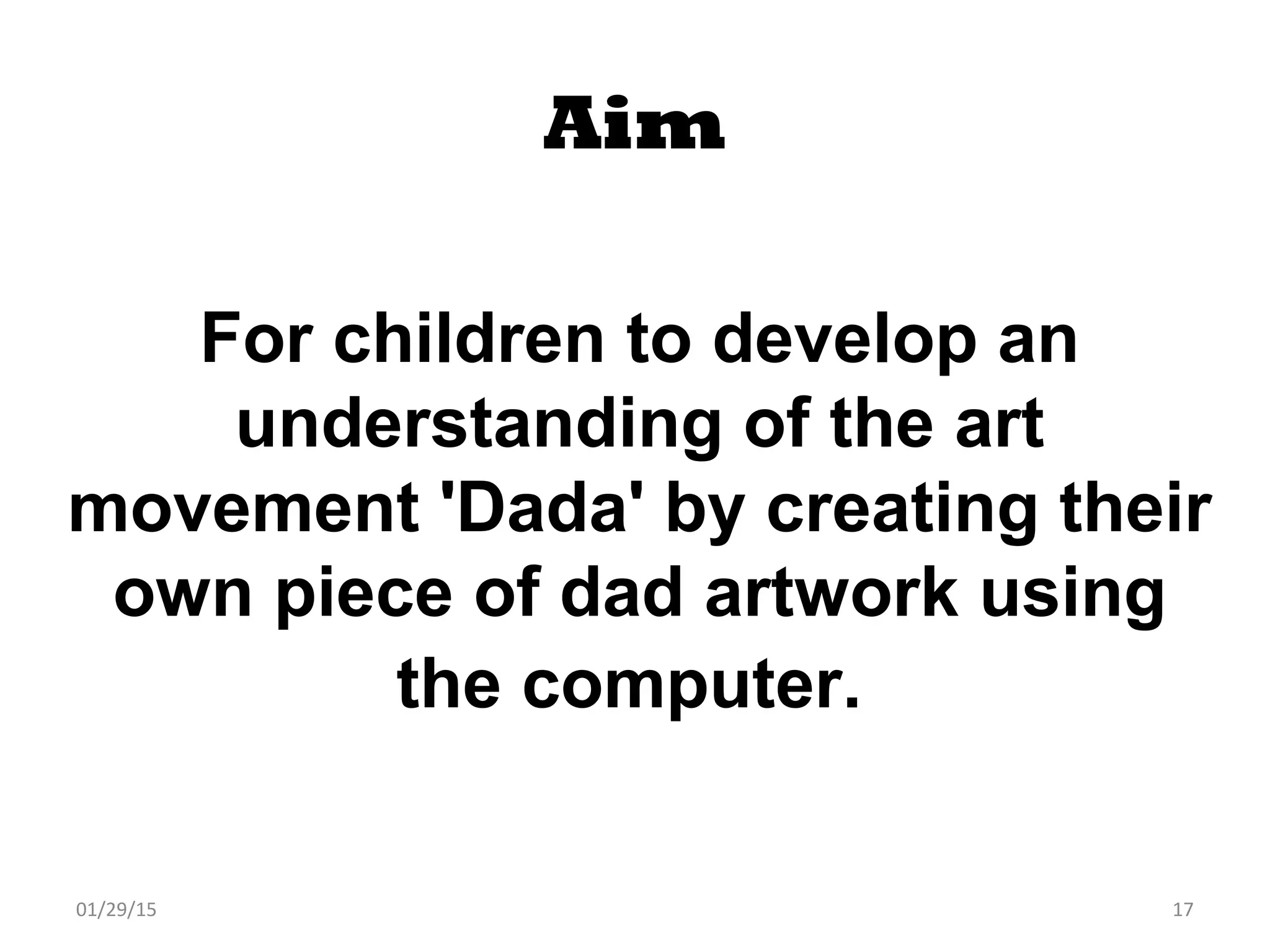 Aim

For children to develop an understanding of the art movement 'Dada' by creating their own piece of dad artwork using the computer.

01/29/15

17